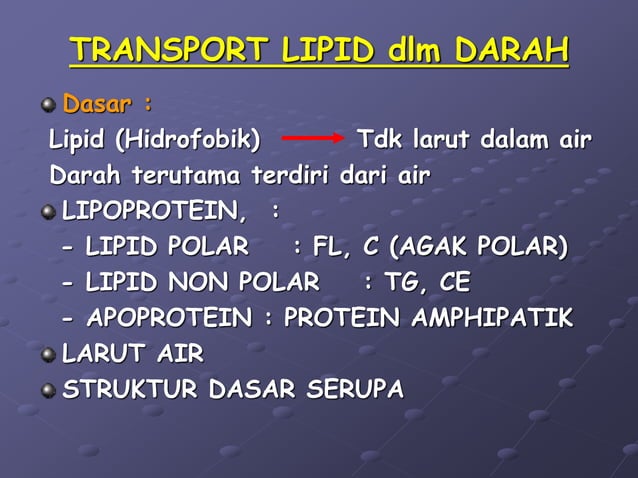 TRANSPORT LIPID dlm DARAH

Dasar :

Lipid (Hidrofobik) → Tdk larut dalam air

Darah terutama terdiri dari air

LIPOPROTEIN, :

- LIPID POLAR : FL, C (AGAK POLAR)

- LIPID NON POLAR : TG, CE

- APOPROTEIN : PROTEIN AMPHIPATIK

LARUT AIR

STRUKTUR DASAR SERUPA